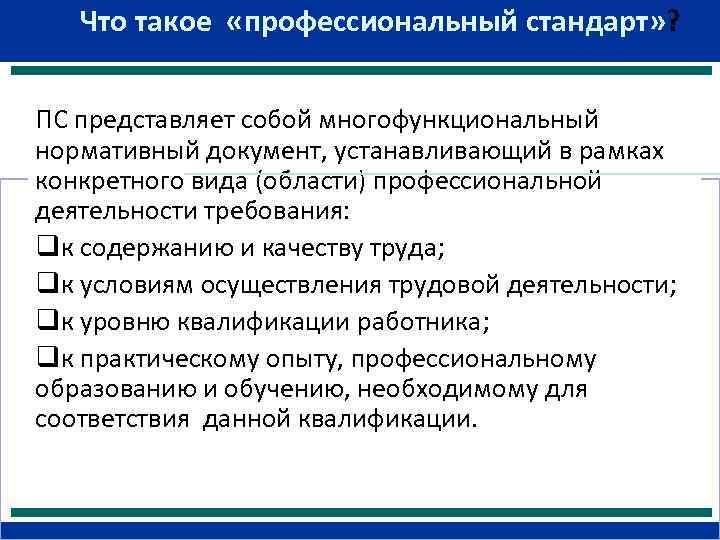 Что такое «профессиональный стандарт»?

ПС представляет собой многофункциональный нормативный документ, устанавливающий в рамках конкретного вида (области) профессиональной деятельности требования:

❑к содержанию и качеству труда;

❑к условиям осуществления трудовой деятельности;

❑к уровню квалификации работника;

❑к практическому опыту, профессиональному образованию и обучению, необходимому для соответствия данной квалификации.